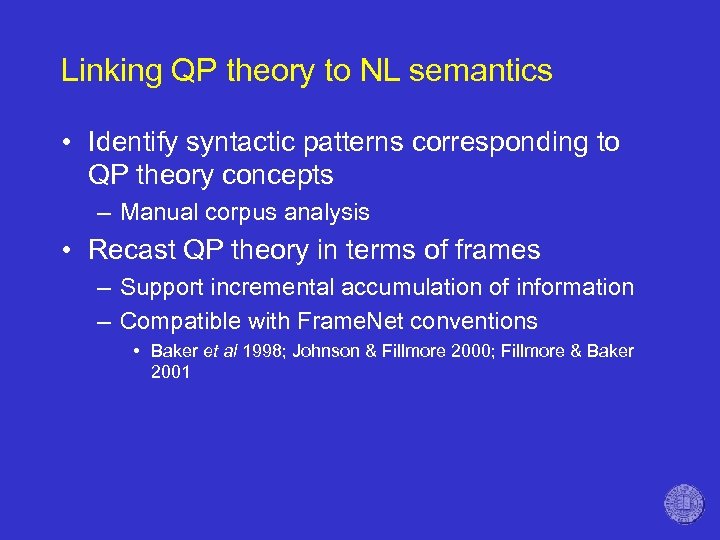 Linking QP theory to NL semantics

• Identify syntactic patterns corresponding to QP theory concepts
– Manual corpus analysis

• Recast QP theory in terms of frames
– Support incremental accumulation of information
– Compatible with FrameNet conventions
• Baker et al 1998; Johnson & Fillmore 2000; Fillmore & Baker 2001